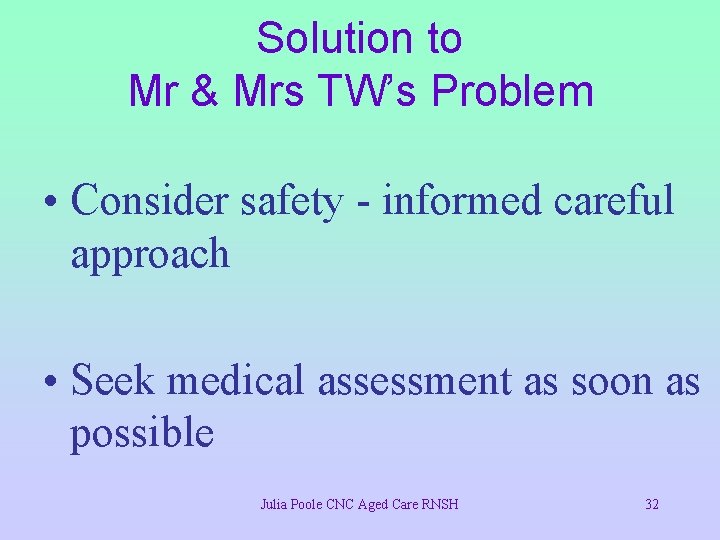 Solution to
Mr & Mrs TW's Problem

• Consider safety - informed careful approach

• Seek medical assessment as soon as possible

Julia Poole CNC Aged Care RNSH

32